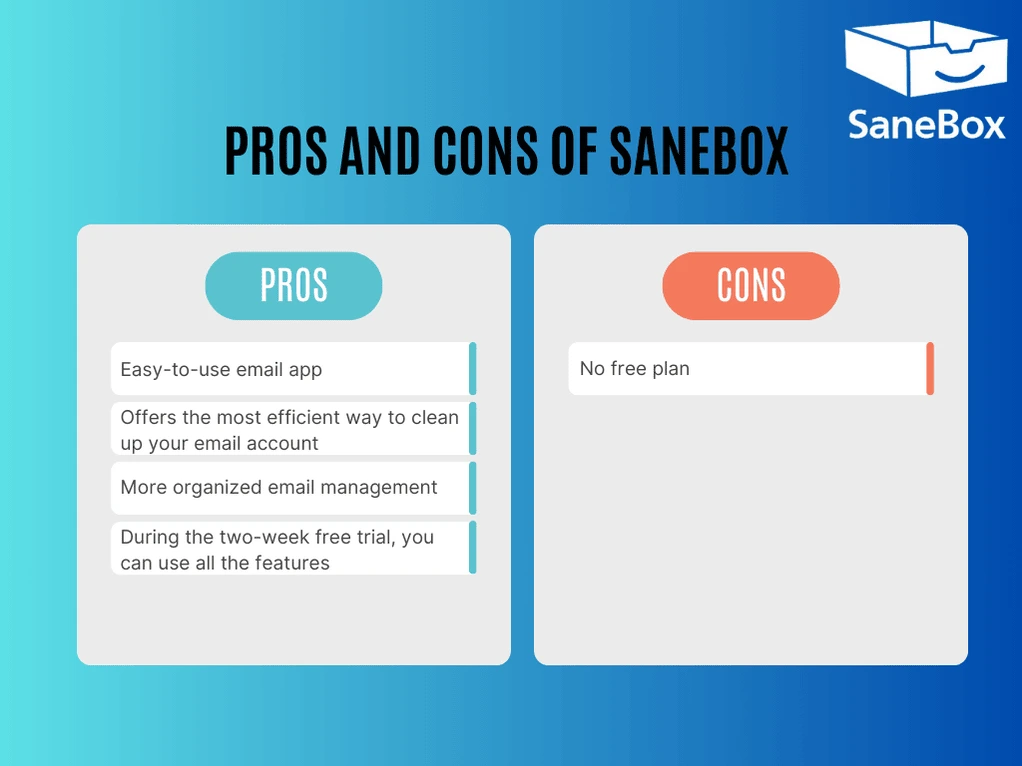 SaneBox

PROS AND CONS OF SANEBOX

PROS

Easy-to-use email app

Offers the most efficient way to clean up your email account

More organized email management

During the two-week free trial, you can use all the features

CONS

No free plan